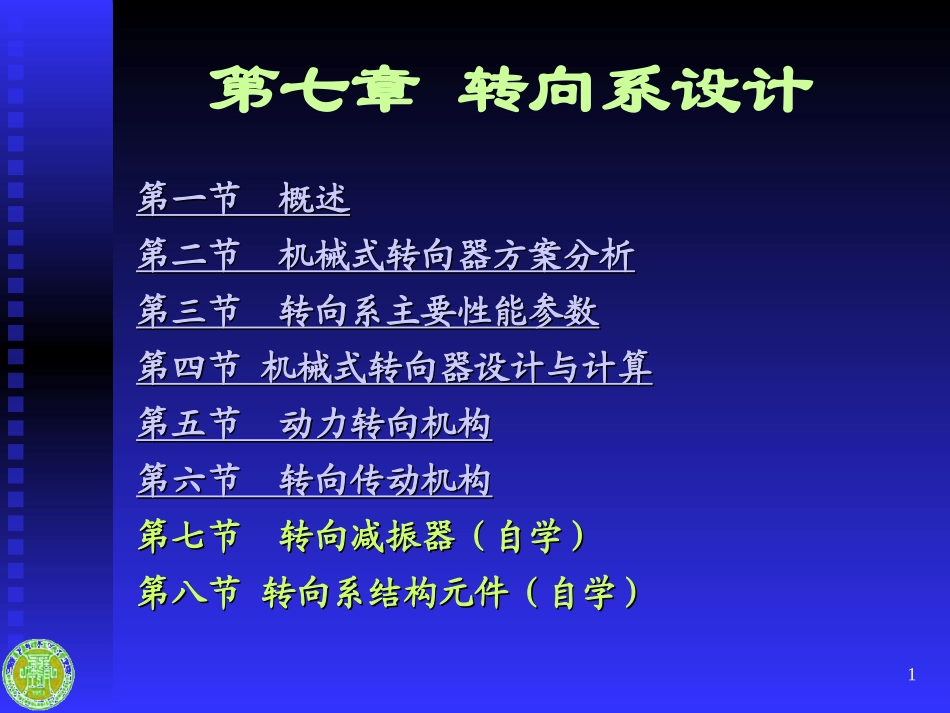 第七章 转向系设计

第一节 概述

第二节 机械式转向器方案分析

第三节 转向系主要性能参数

第四节 机械式转向器设计与计算

第五节 动力转向机构

第六节 转向传动机构

第七节 转向减振器（自学）

第八节 转向系结构元件（自学）

1